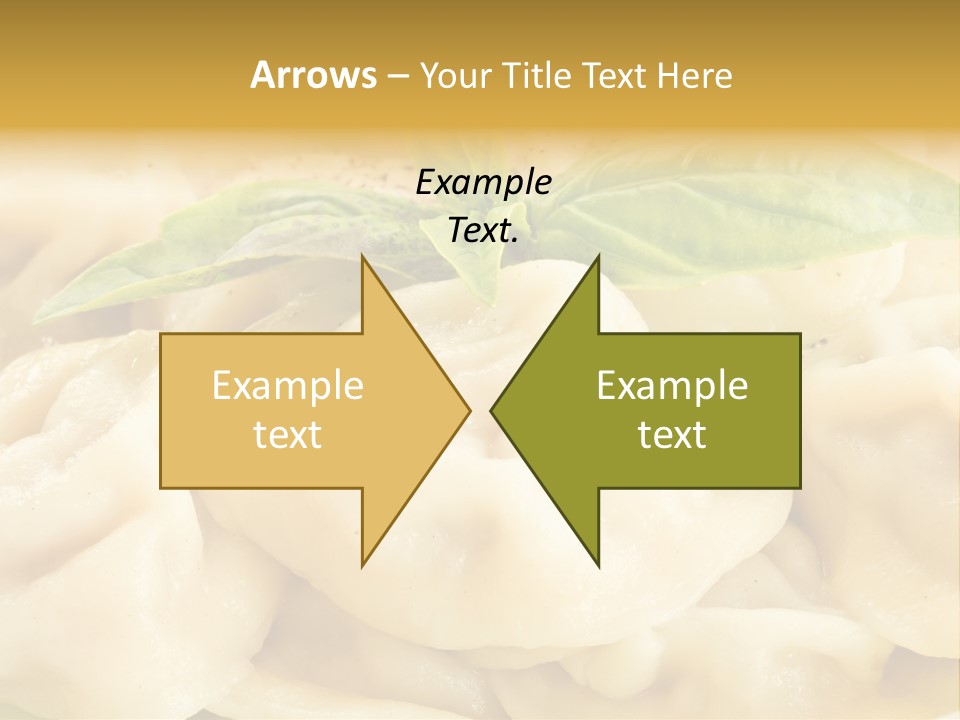 Arrows – Your Title Text Here

Example Text.

Example text

Example text